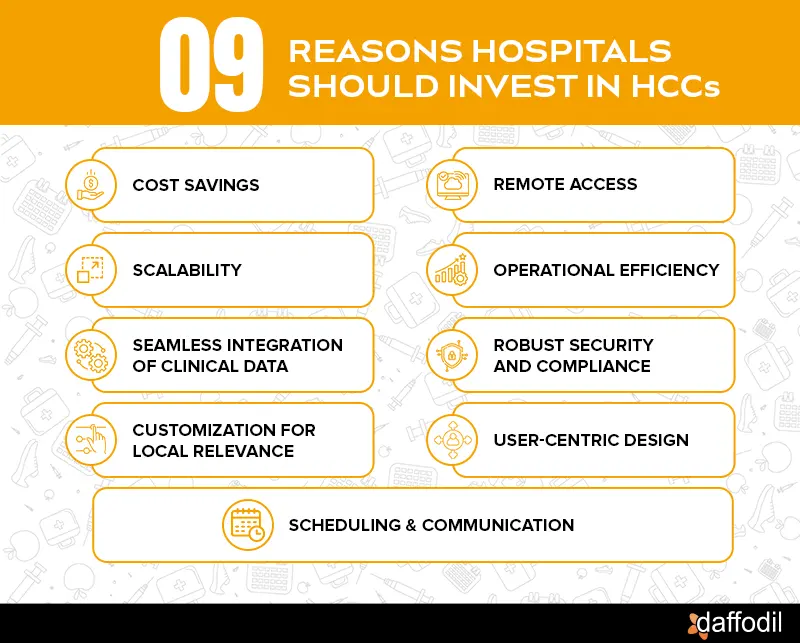 09 REASONS HOSPITALS SHOULD INVEST IN HCCs

COST SAVINGS

SCALABILITY

SEAMLESS INTEGRATION OF CLINICAL DATA

CUSTOMIZATION FOR LOCAL RELEVANCE

REMOTE ACCESS

OPERATIONAL EFFICIENCY

ROBUST SECURITY AND COMPLIANCE

USER-CENTRIC DESIGN

SCHEDULING & COMMUNICATION

daffodil